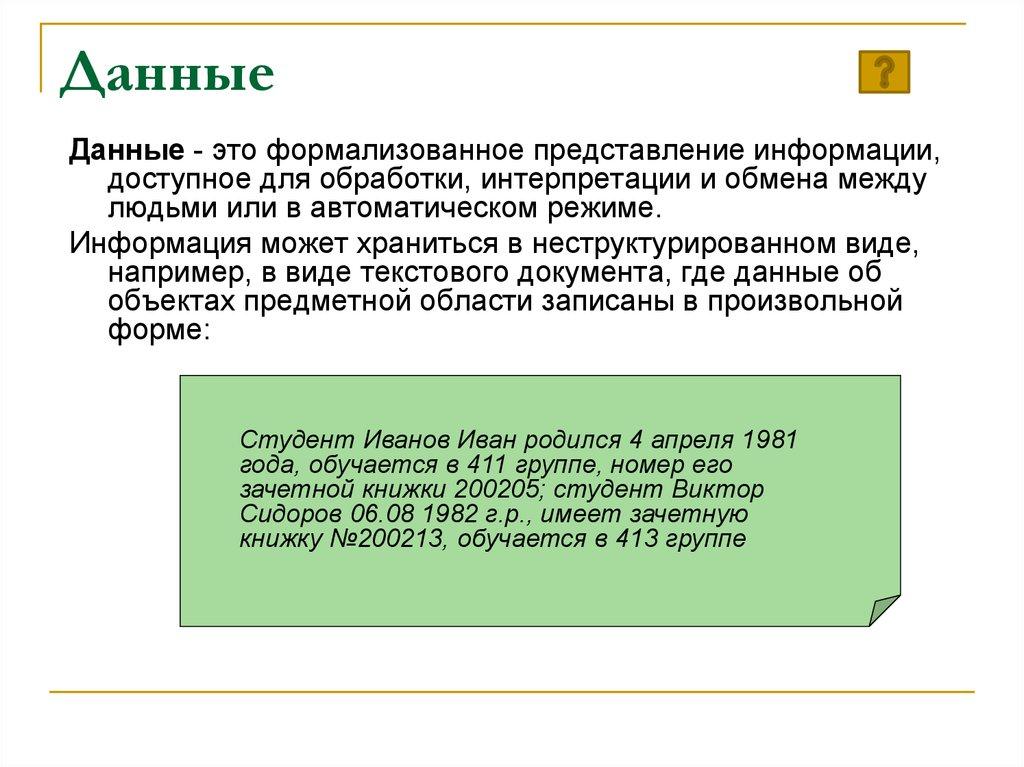 Данные

?

Данные - это формализованное представление информации, доступное для обработки, интерпретации и обмена между людьми или в автоматическом режиме.

Информация может храниться в неструктурированном виде, например, в виде текстового документа, где данные об объектах предметной области записаны в произвольной форме:

Студент Иванов Иван родился 4 апреля 1981 года, обучается в 411 группе, номер его зачетной книжки 200205; студент Виктор Сидоров 06.08 1982 г.р., имеет зачетную книжку №200213, обучается в 413 группе